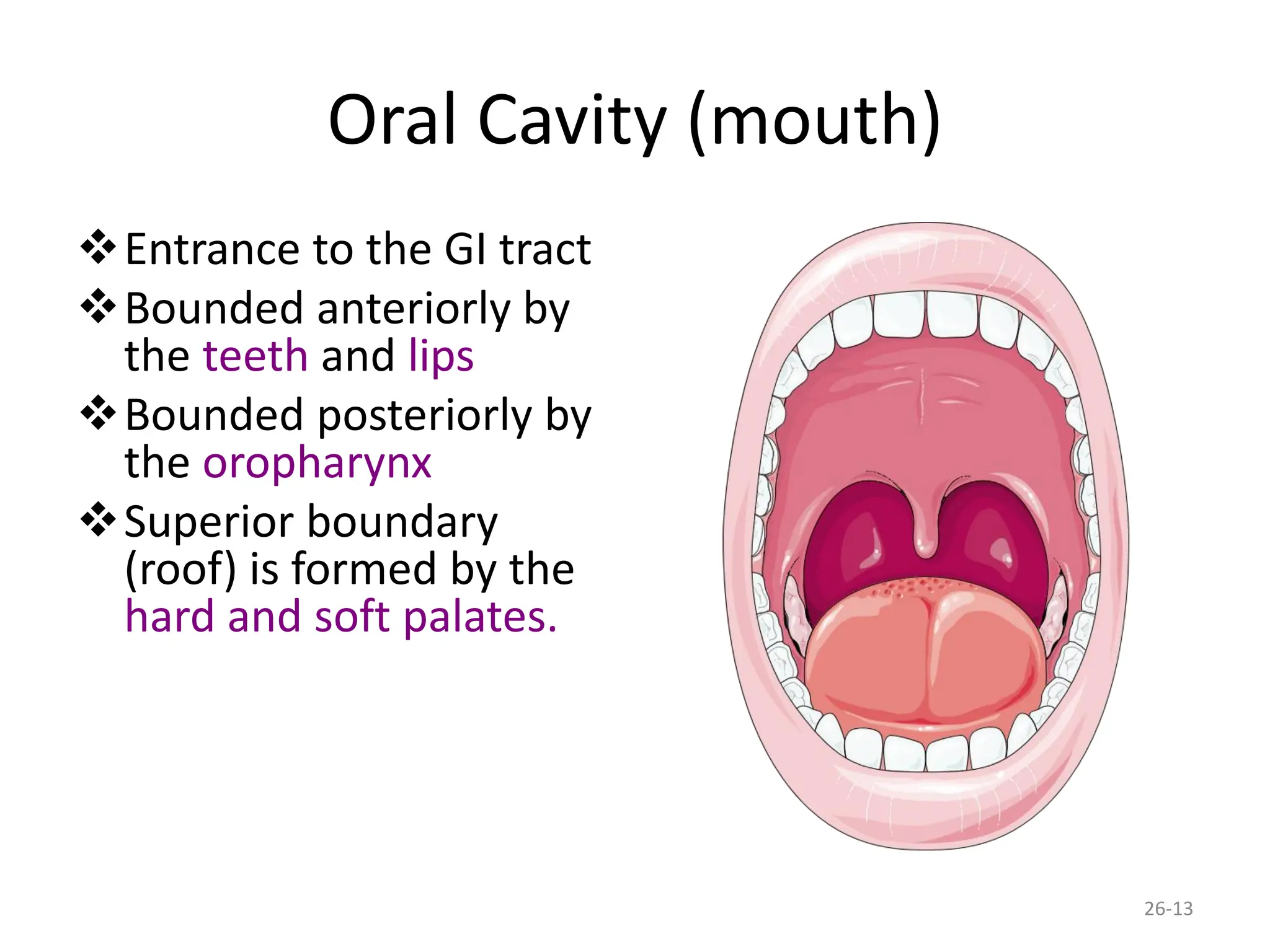 Oral Cavity (mouth)

❖ Entrance to the GI tract
❖ Bounded anteriorly by the teeth and lips
❖ Bounded posteriorly by the oropharynx
❖ Superior boundary (roof) is formed by the hard and soft palates.

26-13